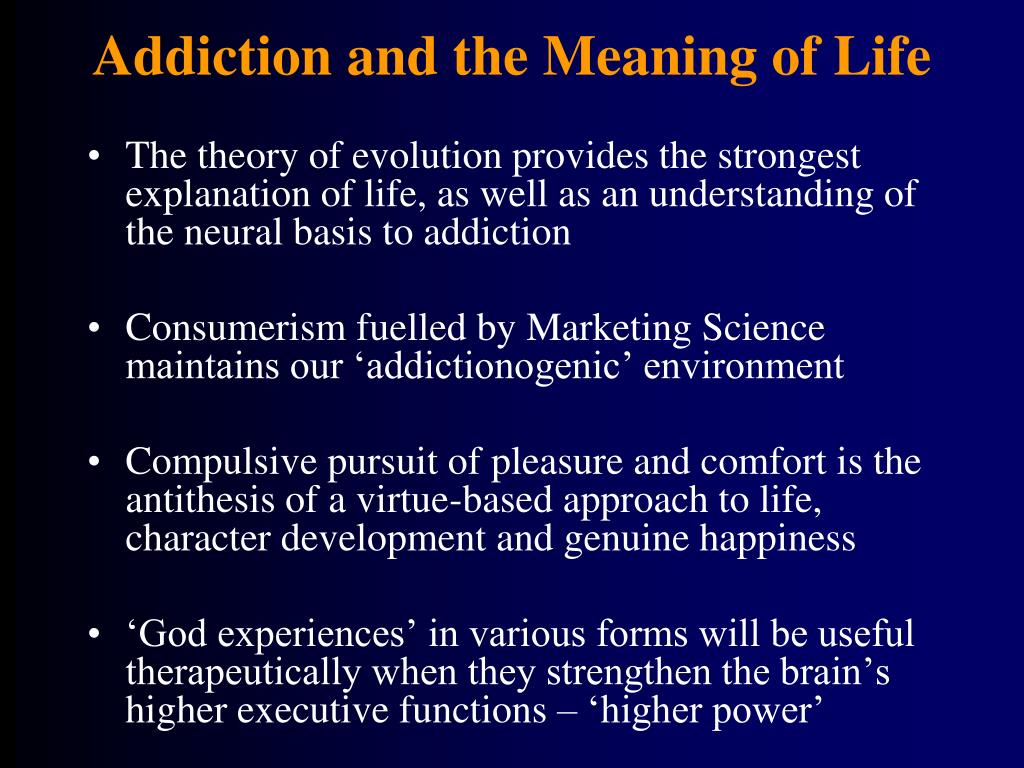 Addiction and the Meaning of Life

• The theory of evolution provides the strongest explanation of life, as well as an understanding of the neural basis to addiction

• Consumerism fuelled by Marketing Science maintains our ‘addictionogenic’ environment

• Compulsive pursuit of pleasure and comfort is the antithesis of a virtue-based approach to life, character development and genuine happiness

• ‘God experiences’ in various forms will be useful therapeutically when they strengthen the brain’s higher executive functions – ‘higher power’